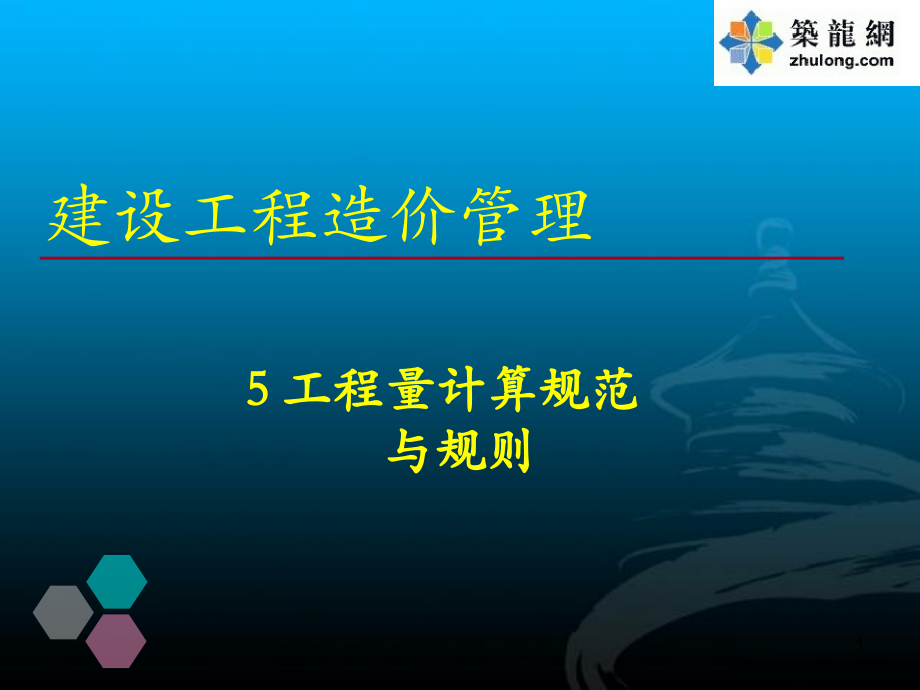 築龍網
zhulong.com

建设工程造价管理

5 工程量计算规范与规则